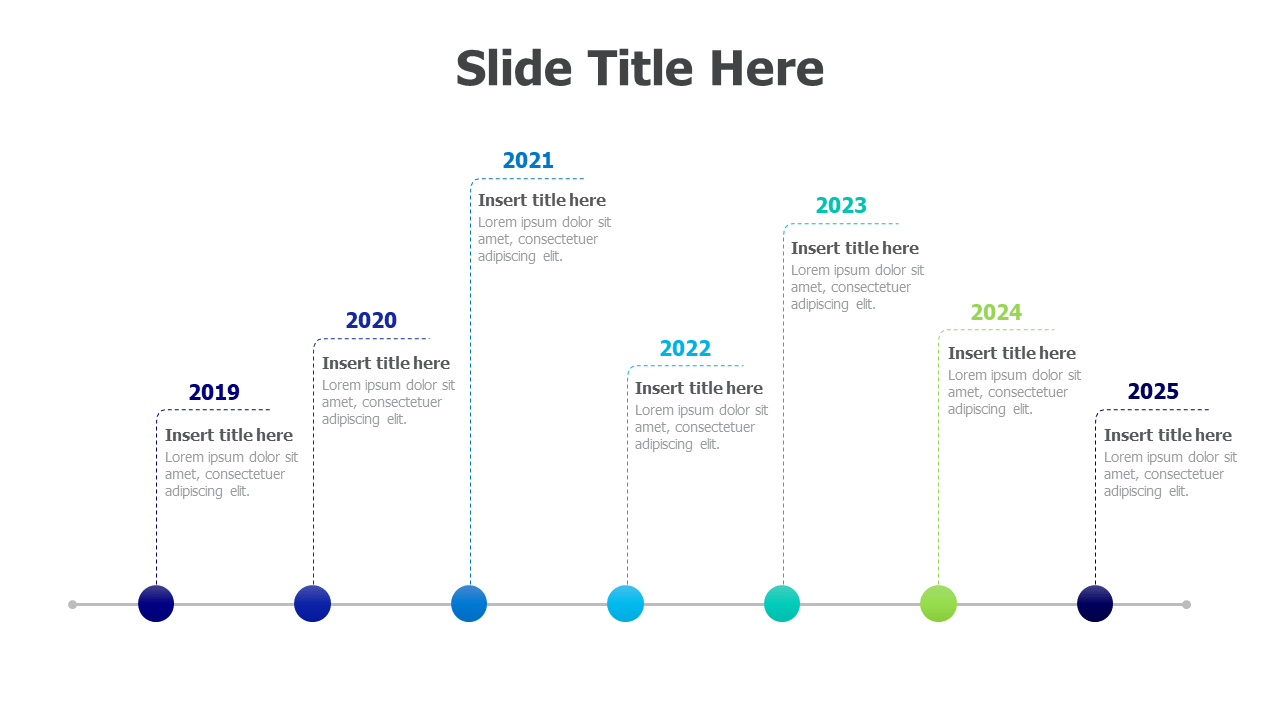 Slide Title Here

2019
Insert title here
Lorem ipsum dolor sit amet, consectetuer adipiscing elit.

2020
Insert title here
Lorem ipsum dolor sit amet, consectetuer adipiscing elit.

2021
Insert title here
Lorem ipsum dolor sit amet, consectetuer adipiscing elit.

2022
Insert title here
Lorem ipsum dolor sit amet, consectetuer adipiscing elit.

2023
Insert title here
Lorem ipsum dolor sit amet, consectetuer adipiscing elit.

2024
Insert title here
Lorem ipsum dolor sit amet, consectetuer adipiscing elit.

2025
Insert title here
Lorem ipsum dolor sit amet, consectetuer adipiscing elit.